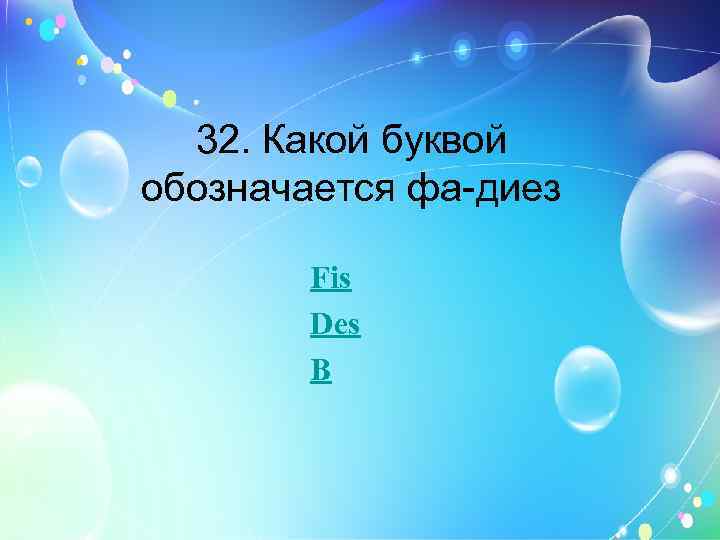 32. Какой буквой обозначается фа-диез

Fis

Des

B